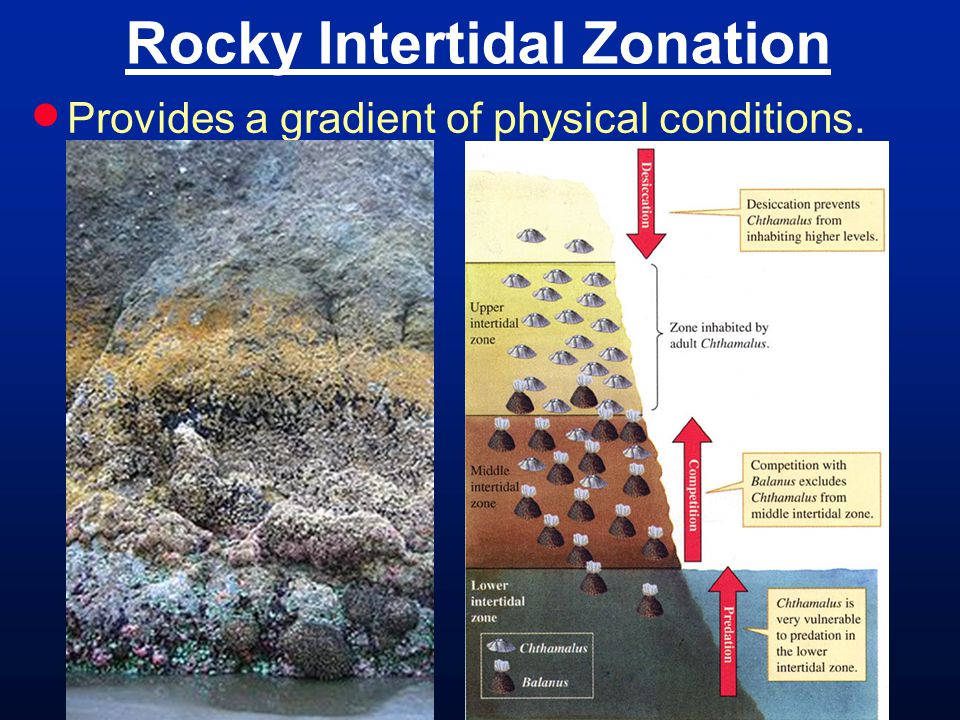 Rocky Intertidal Zonation

Provides a gradient of physical conditions.

Desiccation

Desiccation prevents Chthamalus from inhabiting higher levels.

Upper intertidal zone

Zone inhabited by adult Chthamalus.

Middle intertidal zone

Competition

Competition with Balanus excludes Chthamalus from middle intertidal zone.

Lower intertidal zone

Predation

Chthamalus is very vulnerable to predation in the lower intertidal zone.

Chthamalus

Balanus